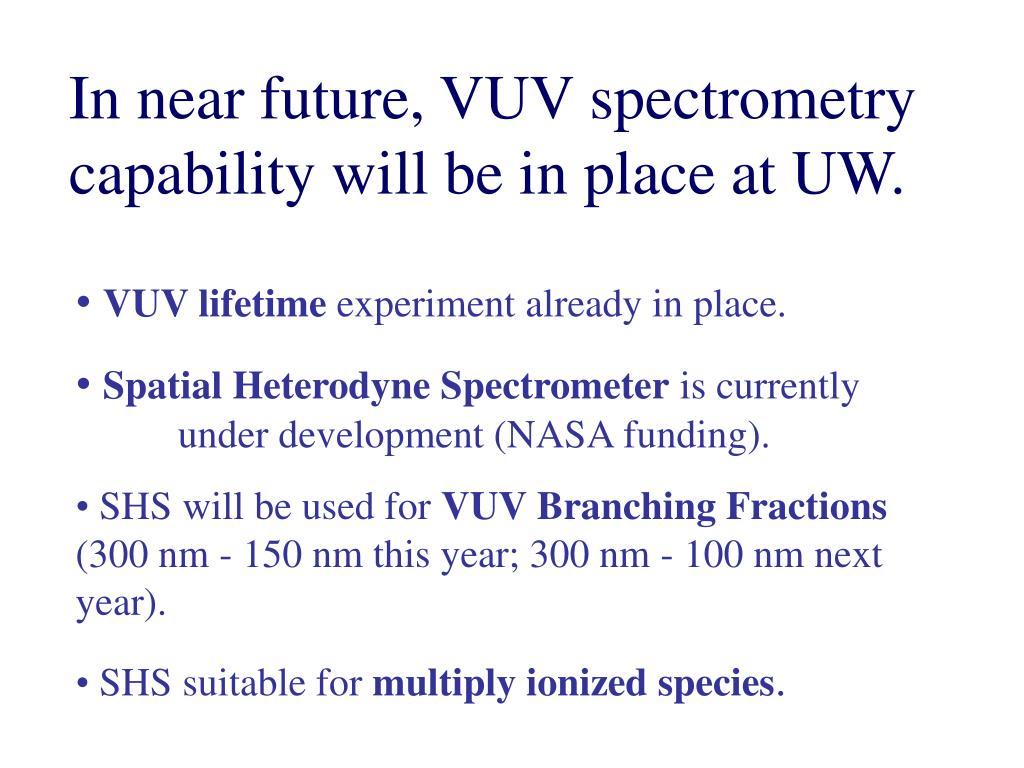 In near future, VUV spectrometry capability will be in place at UW.

• VUV lifetime experiment already in place.

• Spatial Heterodyne Spectrometer is currently under development (NASA funding).

• SHS will be used for VUV Branching Fractions (300 nm - 150 nm this year; 300 nm - 100 nm next year).

• SHS suitable for multiply ionized species.